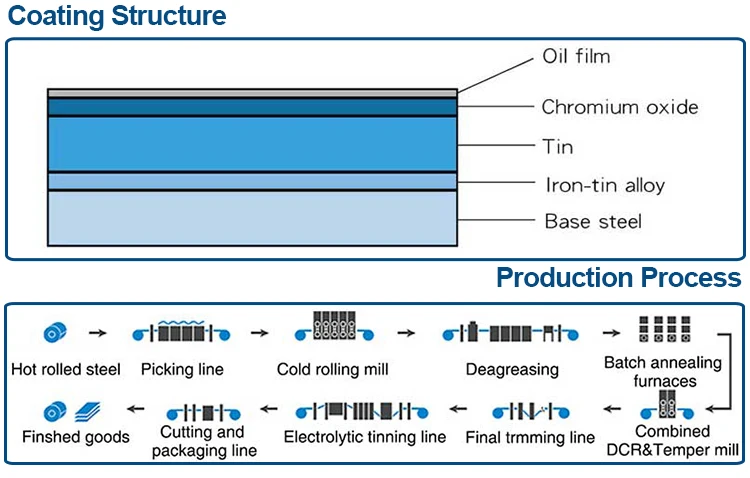 Coating Structure

Oil film
Chromium oxide
Tin
Iron-tin alloy
Base steel

Production Process

Hot rolled steel
Picking line
Cold rolling mill
Deagreasing
Batch annealing furnaces
Combined DCR&Temper mill
Final trmming line
Electrolytic tinning line
Cutting and packaging line
Finshed goods